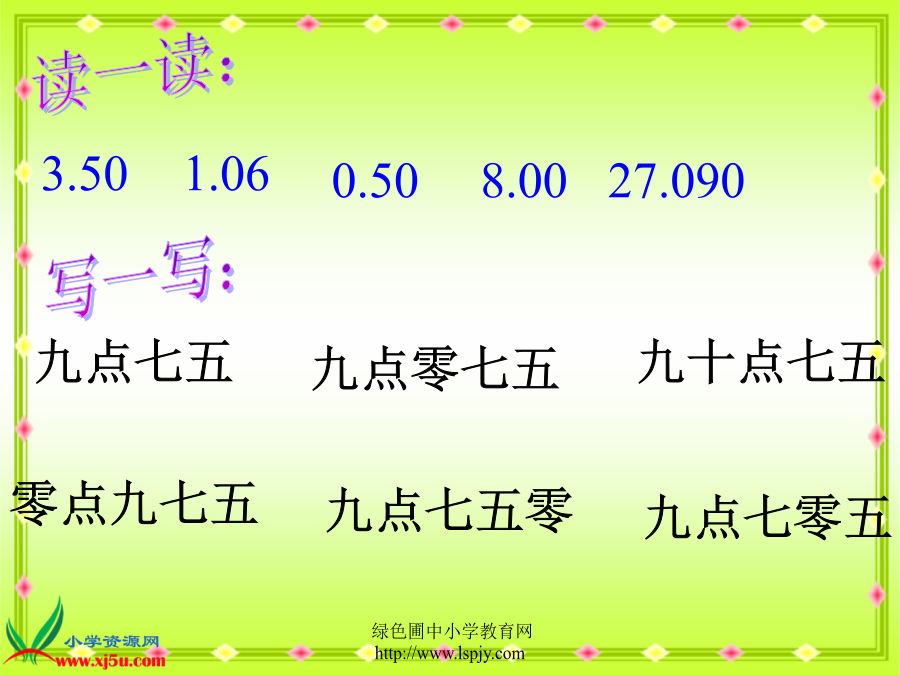 读一读:

3.50 1.06 0.50 8.00 27.090

写一写:

九点七五 九点零七五 九十点七五

零点九七五 九点七五零 九点七零五

小学资源网
www.xj5u.com

绿色圃中小学教育网
http://www.lspjy.com